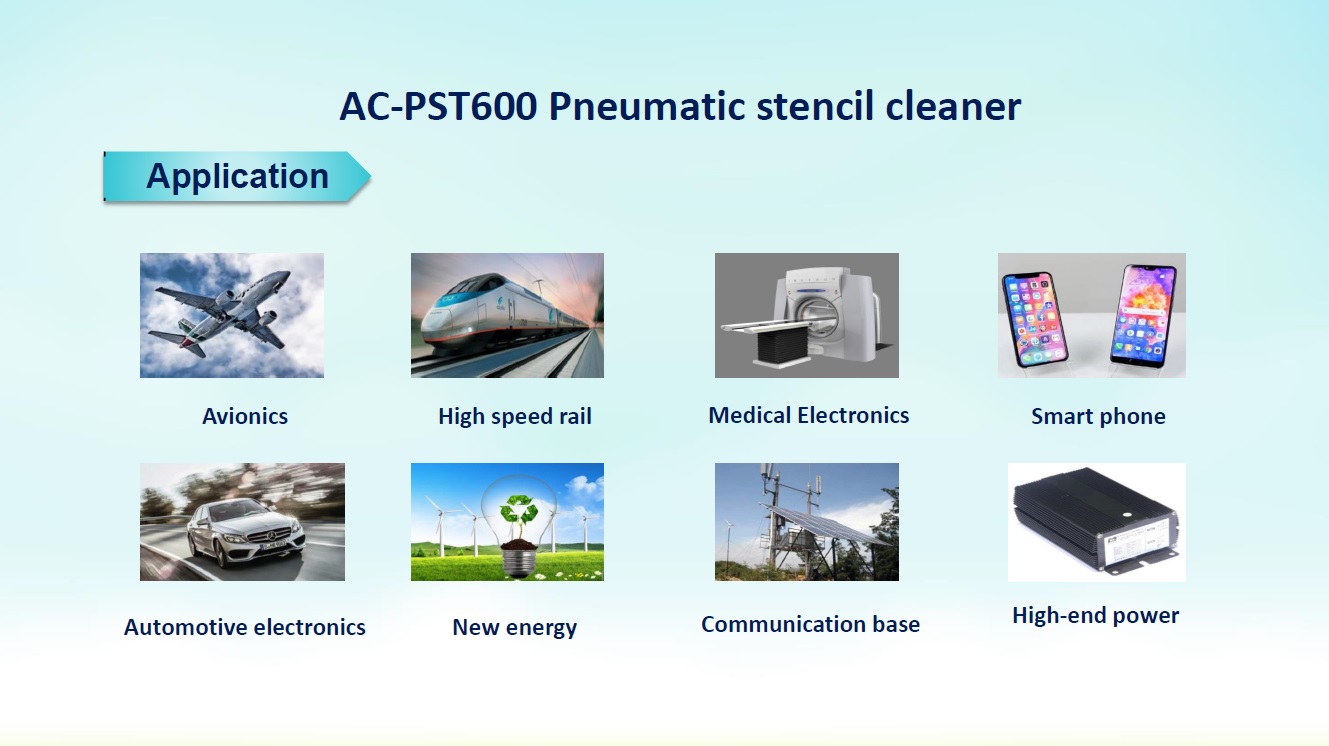 AC-PST600 Pneumatic stencil cleaner

Application

Avionics

High speed rail

Medical Electronics

Smart phone

Automotive electronics

New energy

Communication base

High-end power